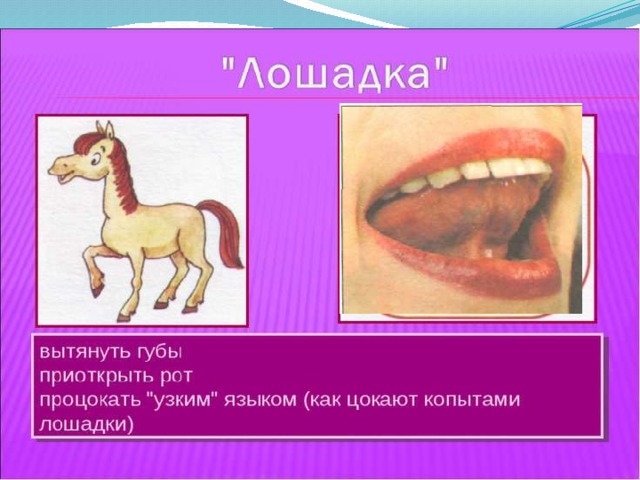 "Лошадка"

вытянуть губы
приоткрыть рот
процокать "узким" языком (как цокают копытами лошадки)